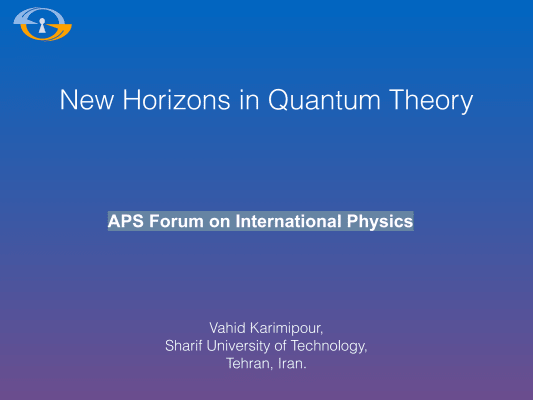 New Horizons in Quantum Theory

APS Forum on International Physics

Vahid Karimipour,
Sharif University of Technology,
Tehran, Iran.